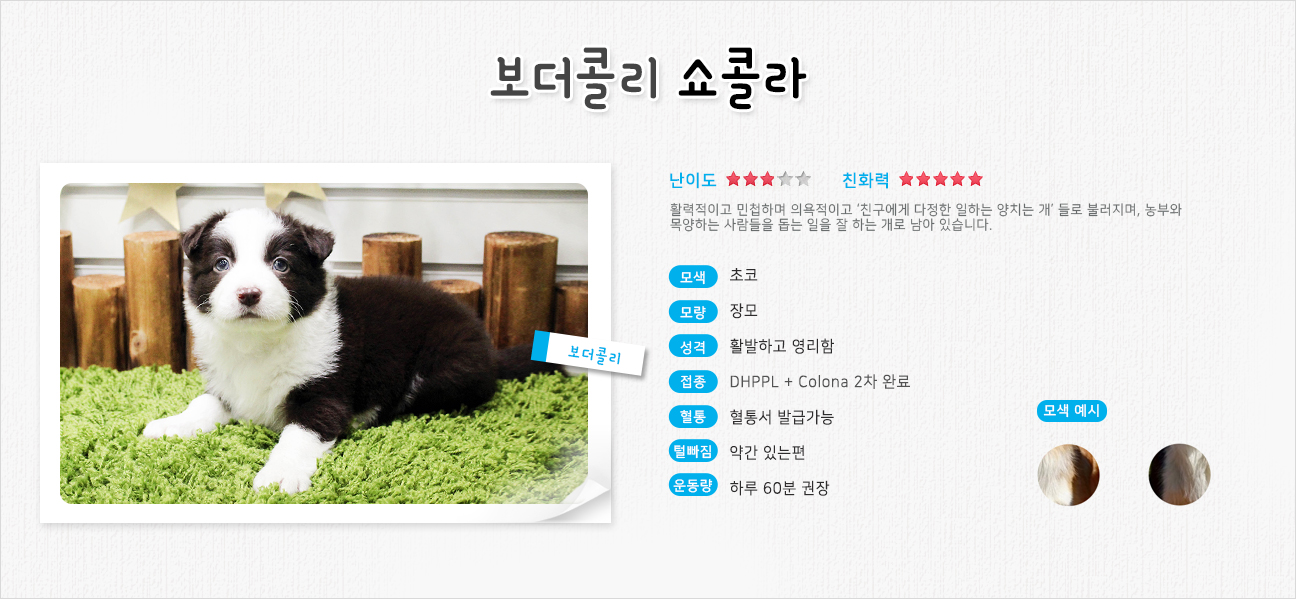 보더콜리 쇼콜라

보더콜리

난이도 ★★★★★ 친화력 ★★★★★

활력적이고 민첩하며 의욕적이고 '친구에게 다정한 일하는 양치는 개' 들로 불러지며, 농부와 목양하는 사람들을 돕는 일을 잘 하는 개로 남아 있습니다.

모색 초코

모량 장모

성격 활발하고 영리함

접종 DHPPL + Colona 2차 완료

혈통 혈통서 발급가능

털빠짐 약간 있는편

운동량 하루 60분 권장

모색 예시